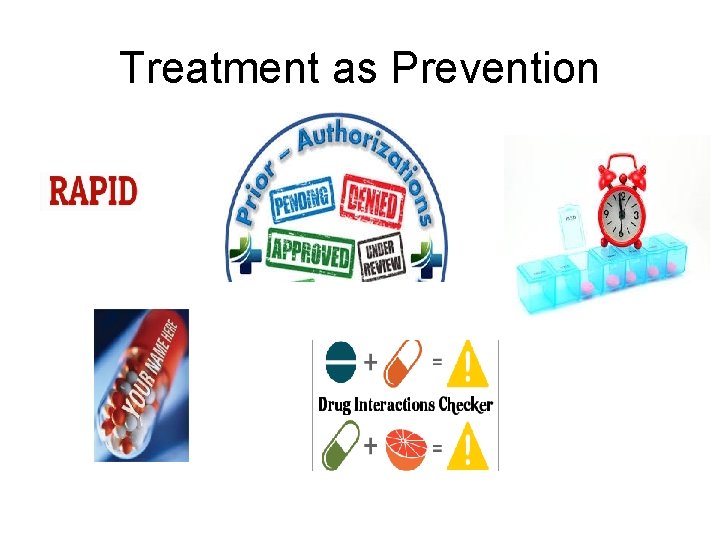 Treatment as Prevention

RAPID

Prior – Authorizations
PENDING
DENIED
APPROVED
UNDER REVIEW

YOUR NAME HERE

+ =
Drug Interactions Checker
+ =